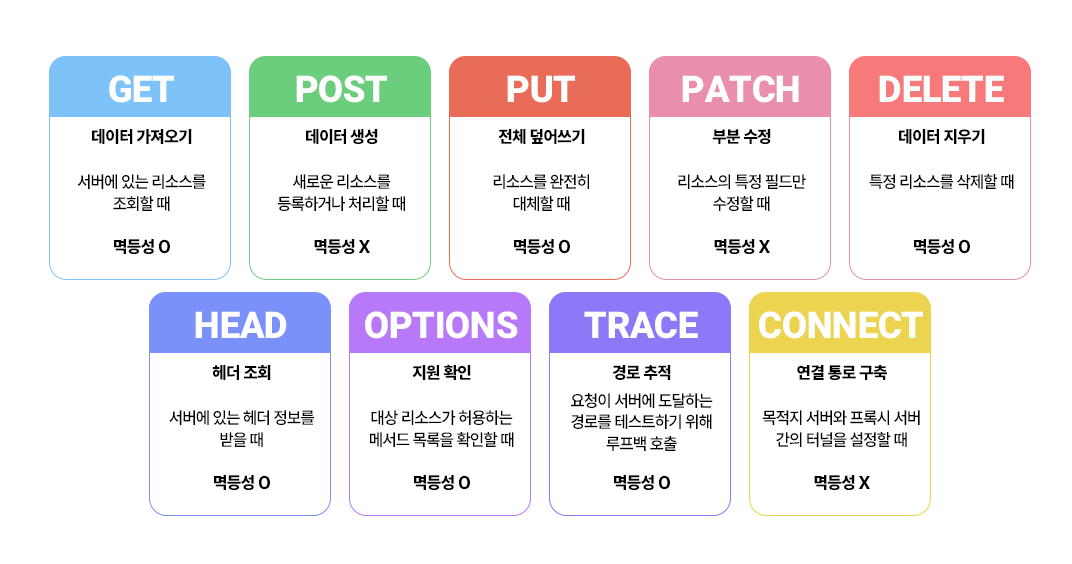 GET
데이터 가져오기

서버에 있는 리소스를 조회할 때

멱등성 O

POST
데이터 생성

새로운 리소스를 등록하거나 처리할 때

멱등성 X

PUT
전체 덮어쓰기

리소스를 완전히 대체할 때

멱등성 O

PATCH
부분 수정

리소스의 특정 필드만 수정할 때

멱등성 X

DELETE
데이터 지우기

특정 리소스를 삭제할 때

멱등성 O

HEAD
헤더 조회

서버에 있는 헤더 정보를 받을 때

멱등성 O

OPTIONS
지원 확인

대상 리소스가 허용하는 메서드 목록을 확인할 때

멱등성 O

TRACE
경로 추적

요청이 서버에 도달하는 경로를 테스트하기 위해 루프백 호출

멱등성 O

CONNECT
연결 통로 구축

목적지 서버와 프록시 서버 간의 터널을 설정할 때

멱등성 X